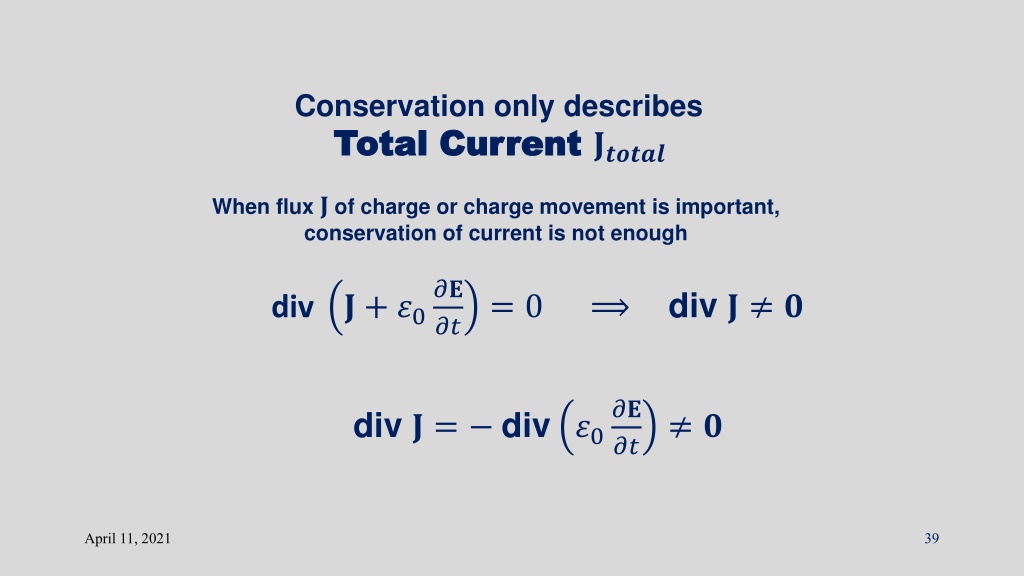 Conservation only describes
Total Current $\mathbf{J}_{total}$

When flux $\mathbf{J}$ of charge or charge movement is important, conservation of current is not enough

div $\left(\mathbf{J} + \varepsilon_0 \frac{\partial \mathbf{E}}{\partial t}\right) = 0 \quad \Longrightarrow \quad$ div $\mathbf{J} \neq \mathbf{0}$

div $\mathbf{J} = -$ div $\left(\varepsilon_0 \frac{\partial \mathbf{E}}{\partial t}\right) \neq \mathbf{0}$

April 11, 2021

39